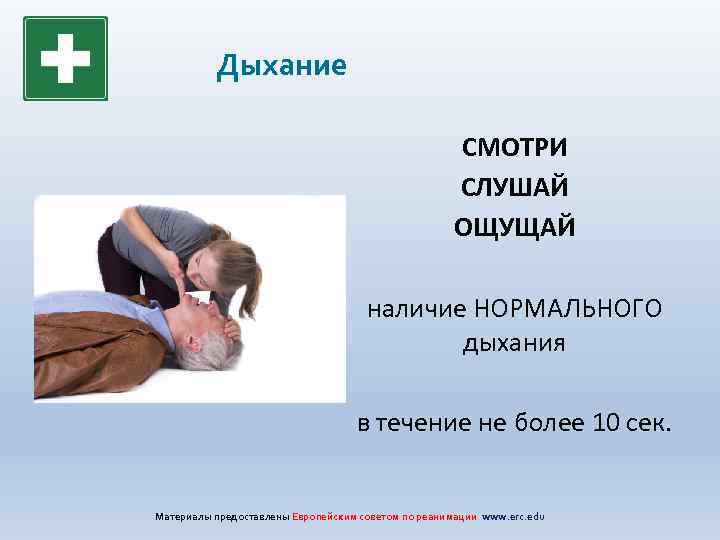 Дыхание

СМОТРИ
СЛУШАЙ
ОЩУЩАЙ

наличие НОРМАЛЬНОГО дыхания

в течение не более 10 сек.

Материалы предоставлены Европейским советом по реанимации www.erc.edu